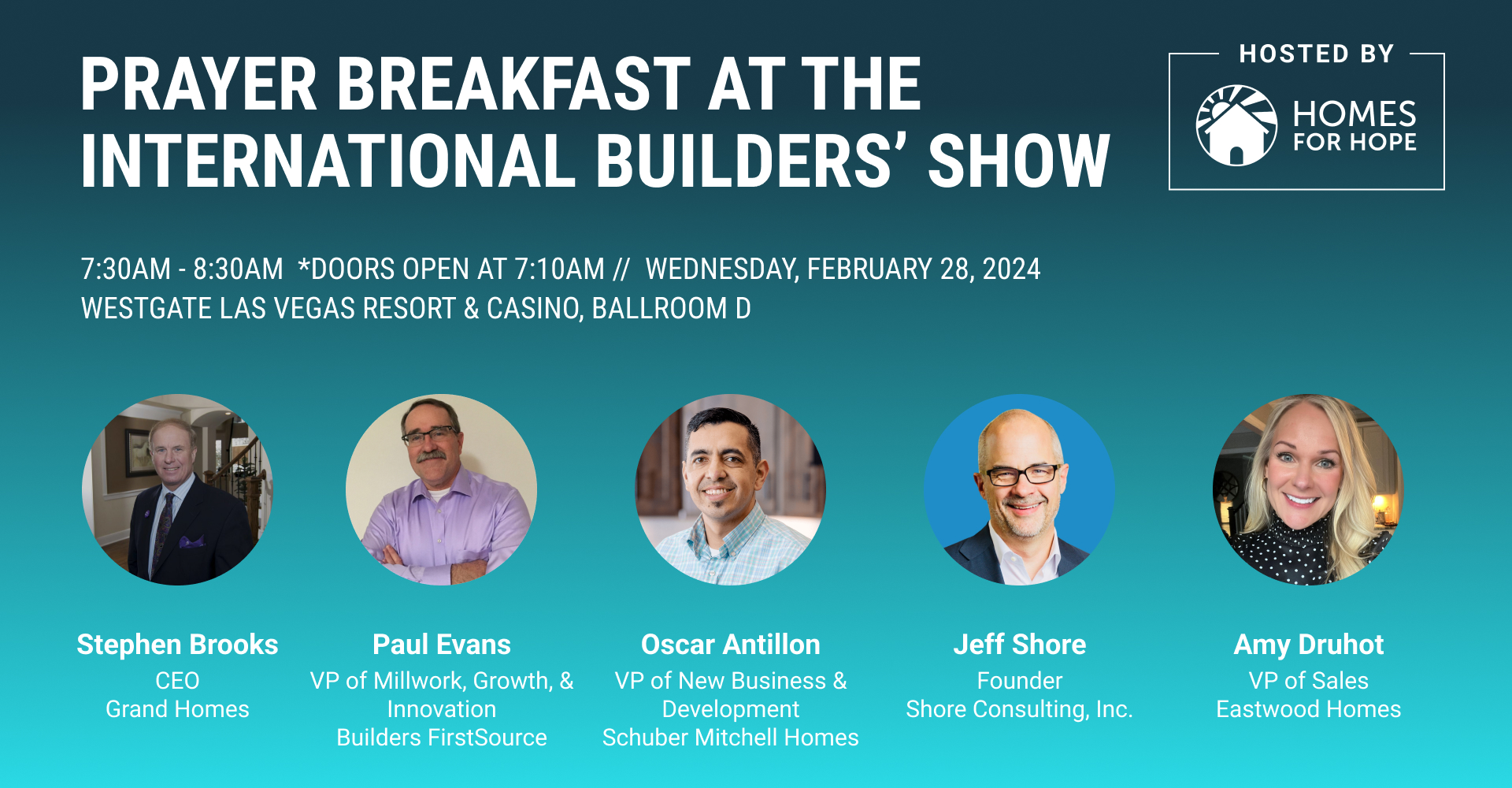 PRAYER BREAKFAST AT THE INTERNATIONAL BUILDERS' SHOW

HOSTED BY

HOMES FOR HOPE

7:30AM - 8:30AM *DOORS OPEN AT 7:10AM // WEDNESDAY, FEBRUARY 28, 2024
WESTGATE LAS VEGAS RESORT & CASINO, BALLROOM D

Stephen Brooks
CEO
Grand Homes

Paul Evans
VP of Millwork, Growth, & Innovation
Builders FirstSource

Oscar Antillon
VP of New Business & Development
Schuber Mitchell Homes

Jeff Shore
Founder
Shore Consulting, Inc.

Amy Druhot
VP of Sales
Eastwood Homes